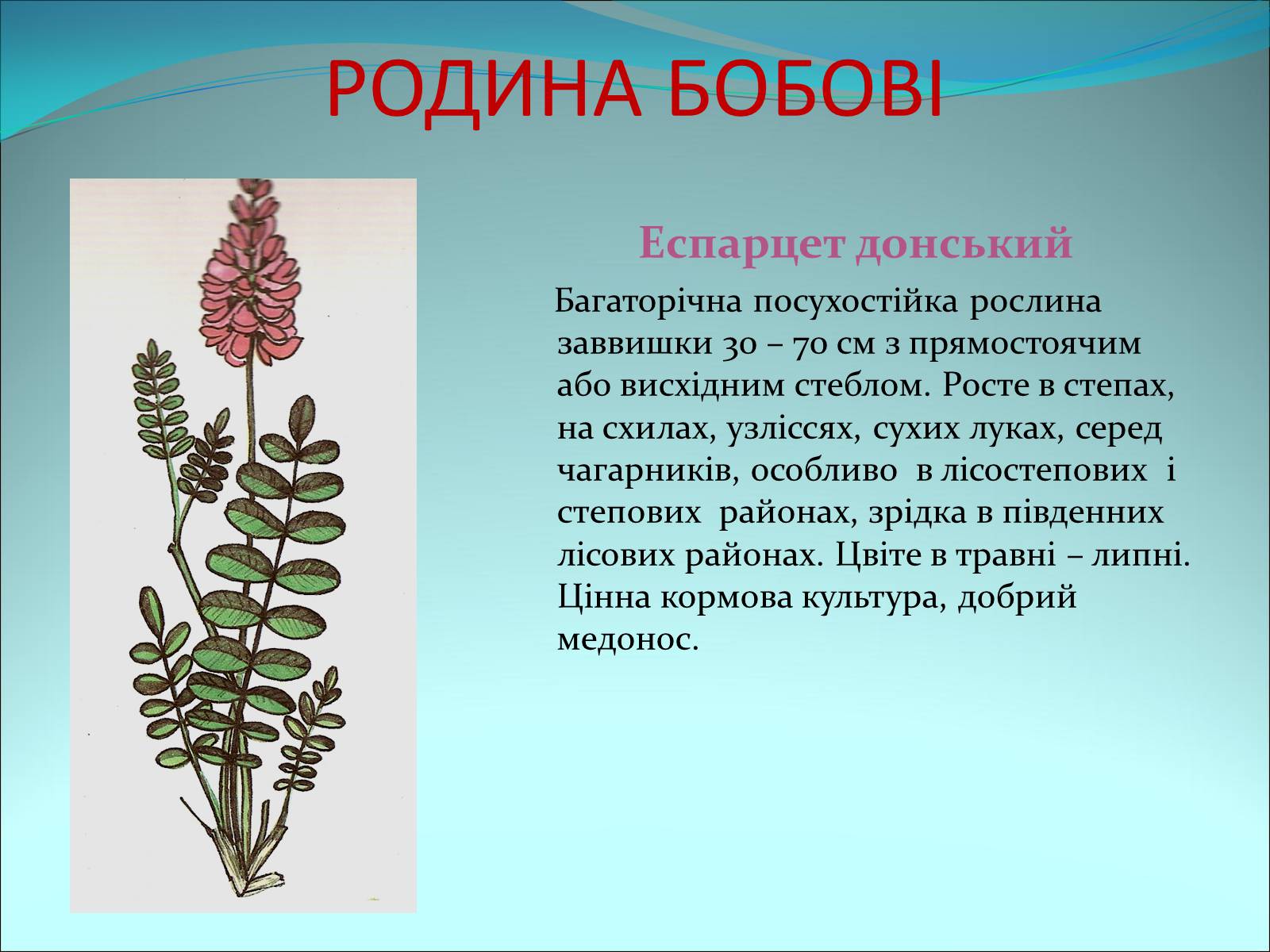 РОДИНА БОБОВІ

Еспарцет донський

Багаторічна посухостійка рослина заввишки 30 – 70 см з прямостоячим або висхідним стеблом. Росте в степах, на схилах, узліссях, сухих луках, серед чагарників, особливо в лісостепових і степових районах, зрідка в південних лісових районах. Цвіте в травні – липні. Цінна кормова культура, добрий медонос.